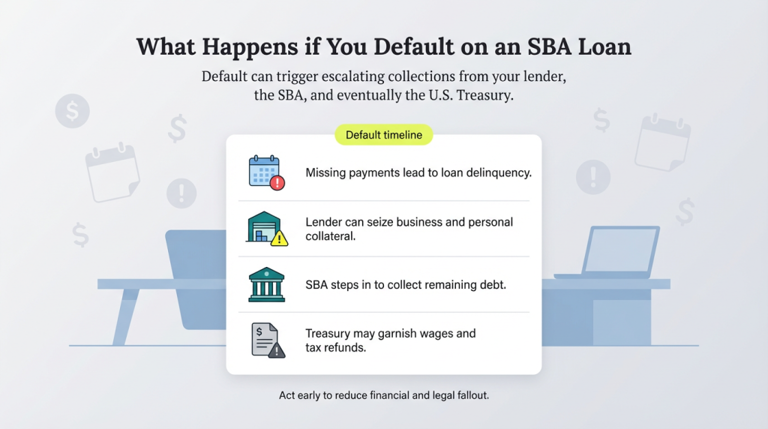 What Happens if You Default on an SBA Loan

Default can trigger escalating collections from your lender, the SBA, and eventually the U.S. Treasury.

Default timeline

Missing payments lead to loan delinquency.

Lender can seize business and personal collateral.

SBA steps in to collect remaining debt.

Treasury may garnish wages and tax refunds.

Act early to reduce financial and legal fallout.